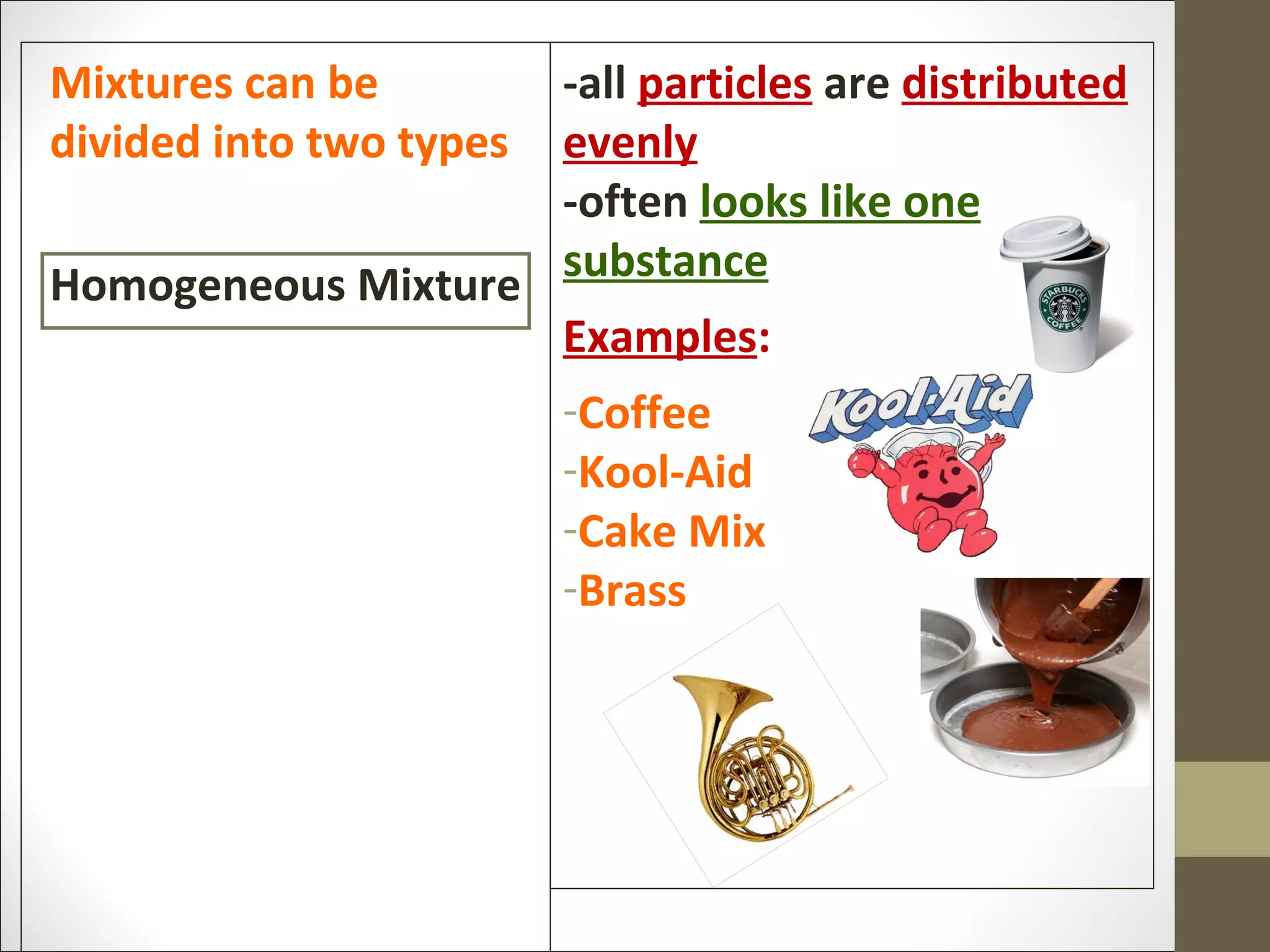 Mixtures can be divided into two types

Homogeneous Mixture

-all particles are distributed evenly
-often looks like one substance

Examples:

-Coffee
-Kool-Aid
-Cake Mix
-Brass

STARBUCKS COFFEE

Kool-Aid